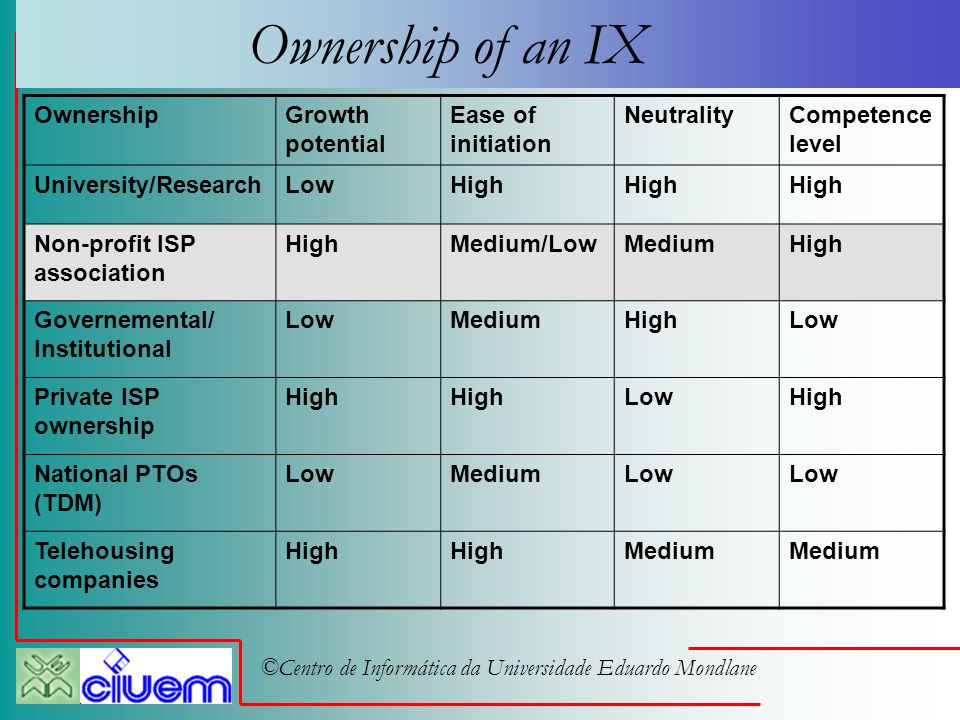 Ownership of an IX

| Ownership | Growth potential | Ease of initiation | Neutrality | Competence level |
|---|---|---|---|---|
| University/Research | Low | High | High | High |
| Non-profit ISP association | High | Medium/Low | Medium | High |
| Governemental/ Institutional | Low | Medium | High | Low |
| Private ISP ownership | High | High | Low | High |
| National PTOs (TDM) | Low | Medium | Low | Low |
| Telehousing companies | High | High | Medium | Medium |

ciuem

©Centro de Informática da Universidade Eduardo Mondlane